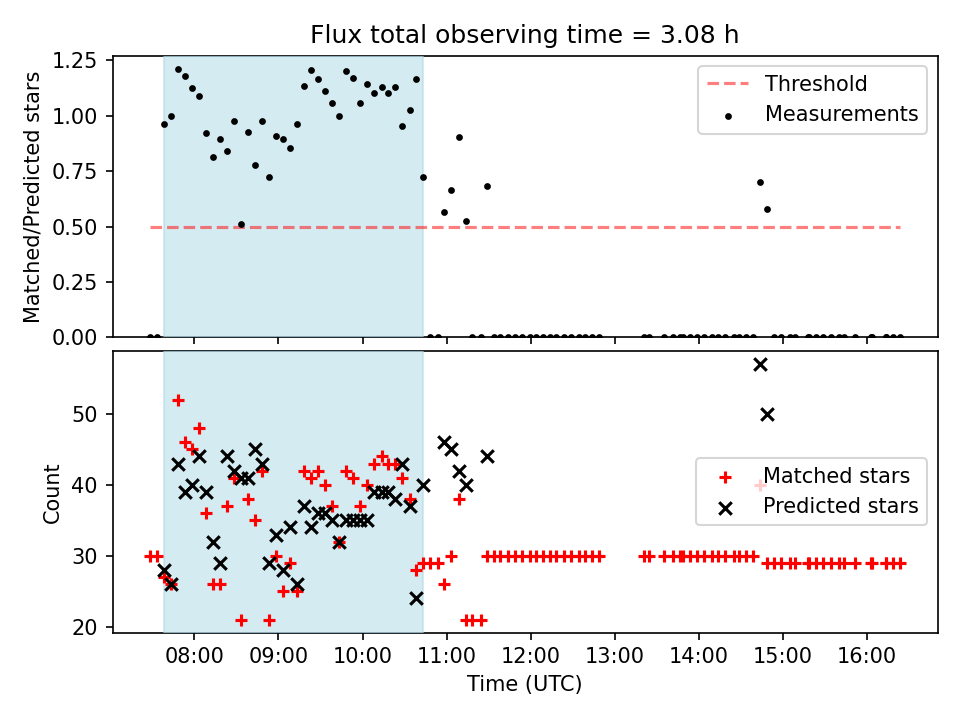 Flux total observing time = 3.08 h

Matched/Predicted stars

1.25
1.00
0.75
0.50
0.25
0.00

Threshold
Measurements

Count

50
40
30
20

Matched stars
Predicted stars

08:00 09:00 10:00 11:00 12:00 13:00 14:00 15:00 16:00

Time (UTC)